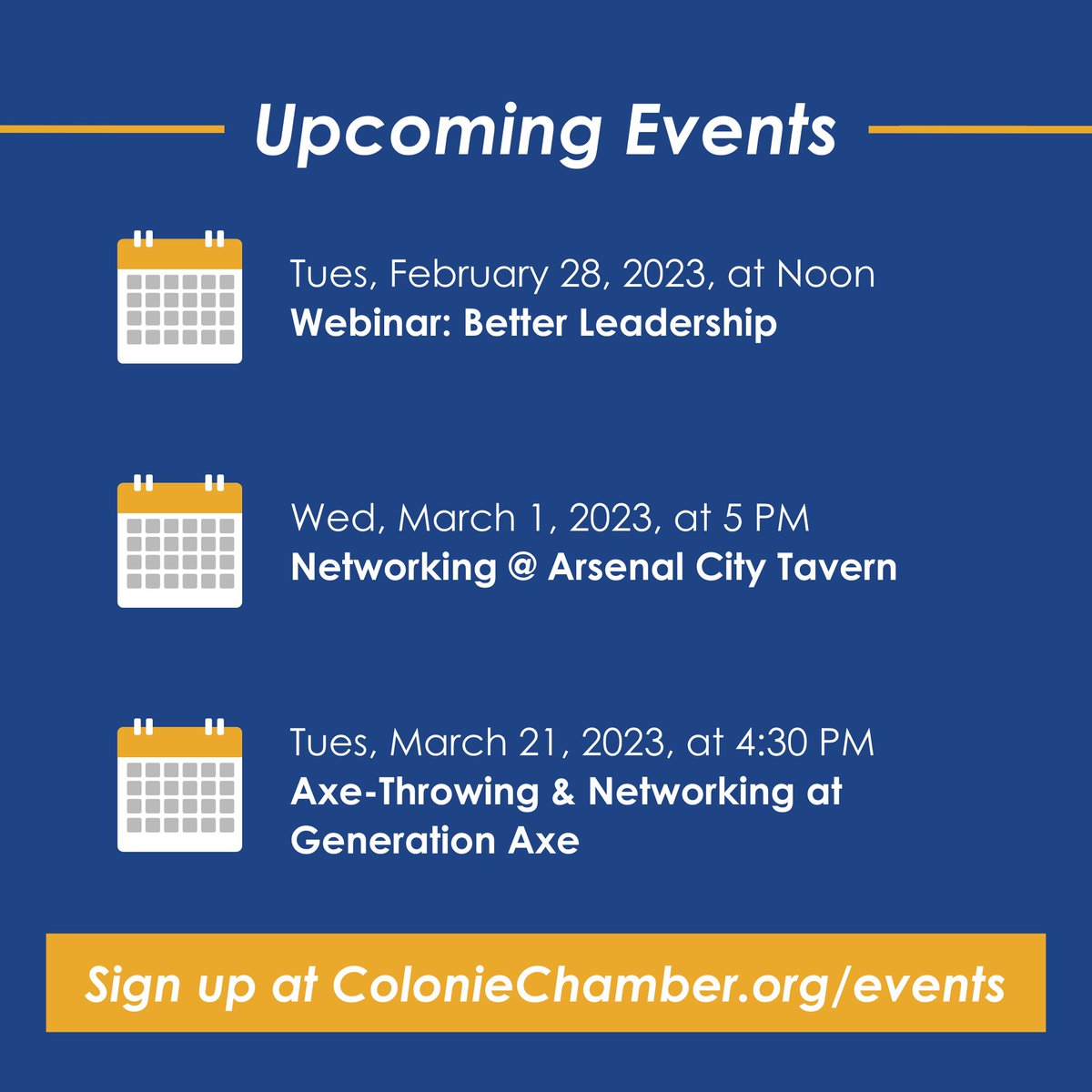 Upcoming Events

Tues, February 28, 2023, at Noon
Webinar: Better Leadership

Wed, March 1, 2023, at 5 PM
Networking @ Arsenal City Tavern

Tues, March 21, 2023, at 4:30 PM
Axe-Throwing & Networking at Generation Axe

Sign up at ColonieChamber.org/events